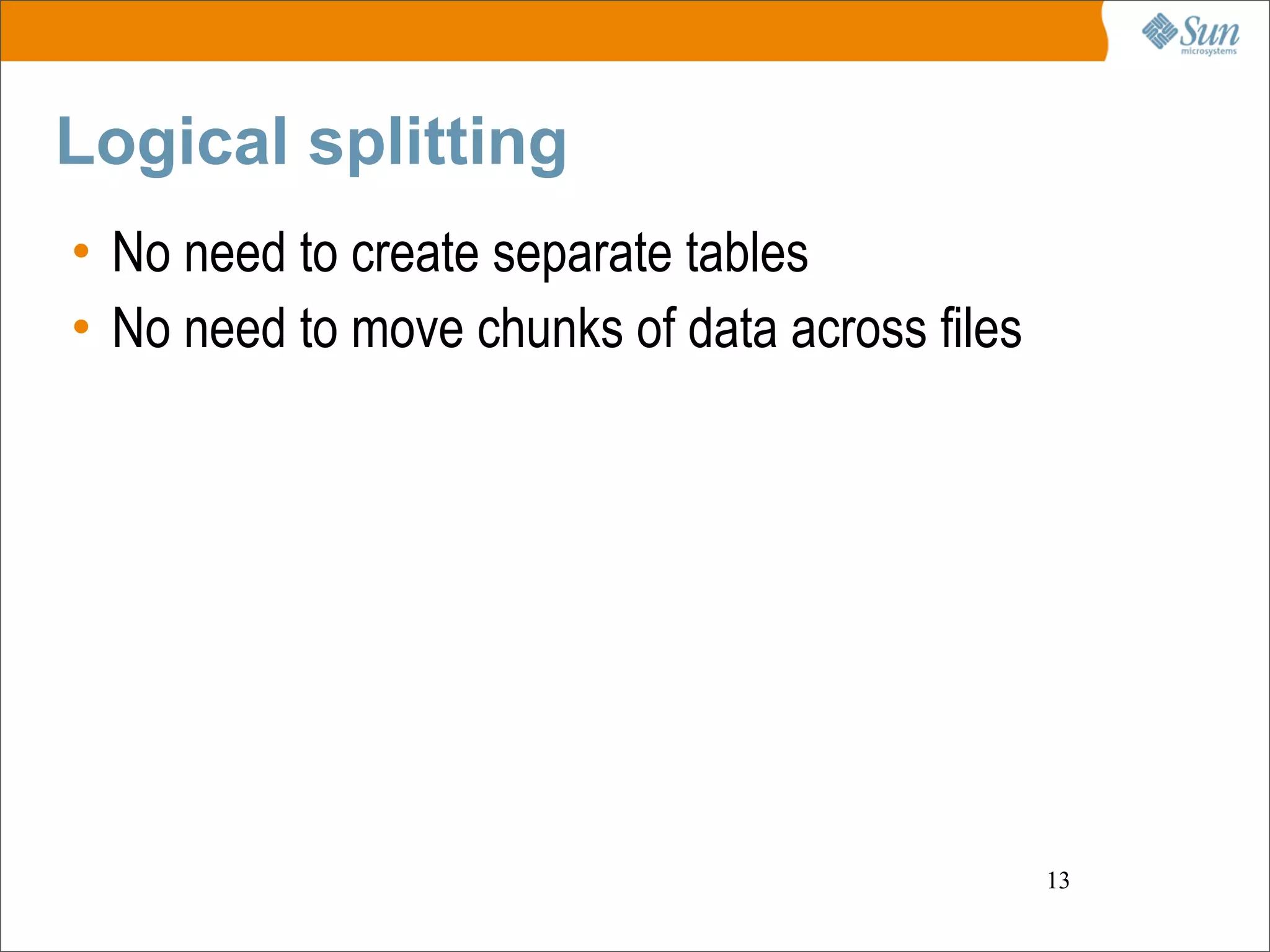 Sun microsystems

Logical splitting

• No need to create separate tables
• No need to move chunks of data across files

13